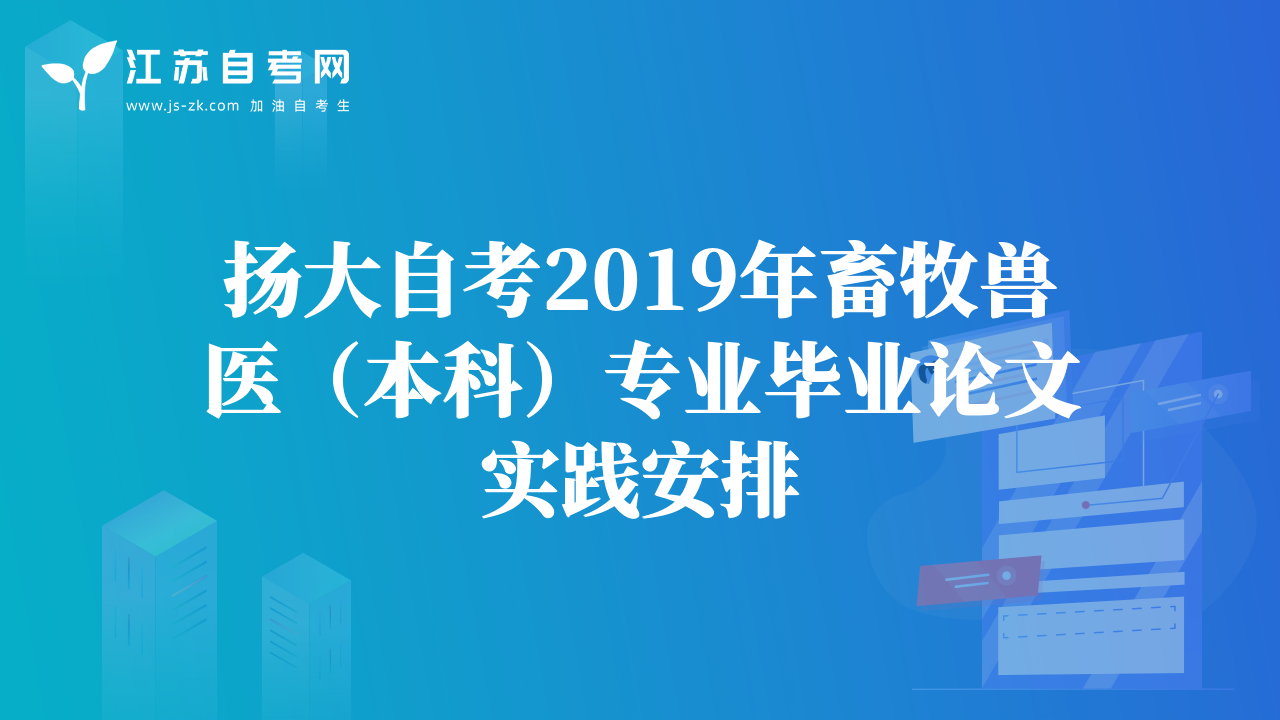 江苏自考网
www.js-zk.com 加油自考生

扬大自考2019年畜牧兽医（本科）专业毕业论文实践安排